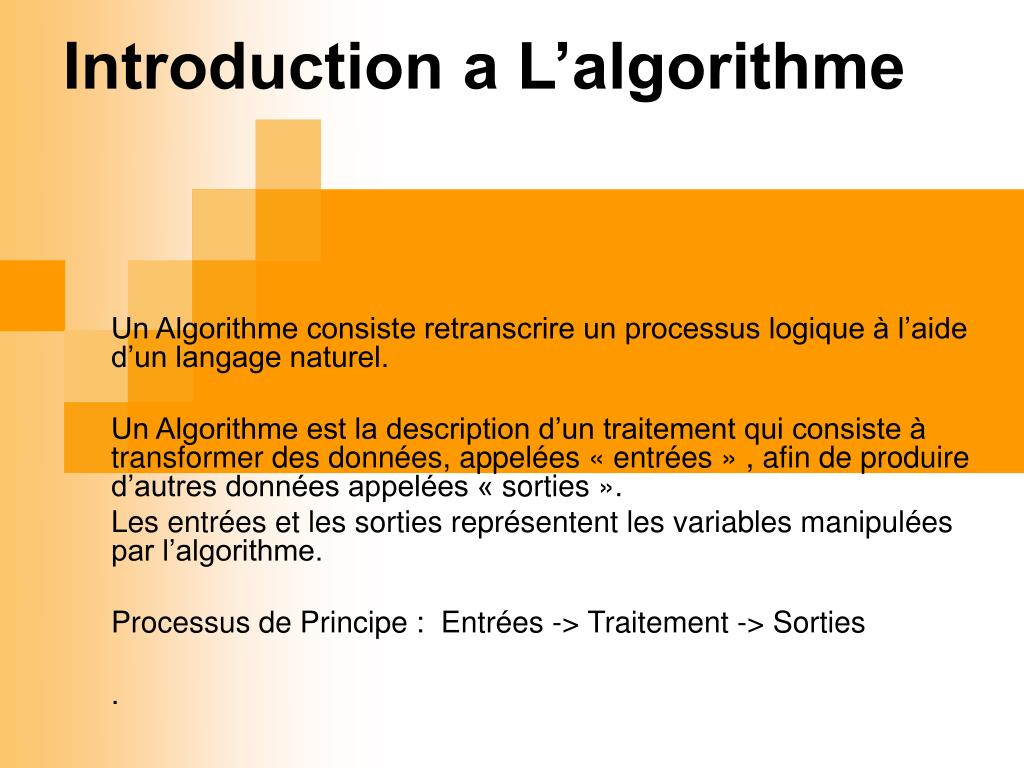 Introduction a L’algorithme

Un Algorithme consiste retranscrire un processus logique à l’aide d’un langage naturel.

Un Algorithme est la description d’un traitement qui consiste à transformer des données, appelées « entrées » , afin de produire d’autres données appelées « sorties ».
Les entrées et les sorties représentent les variables manipulées par l’algorithme.

Processus de Principe : Entrées -> Traitement -> Sorties

.